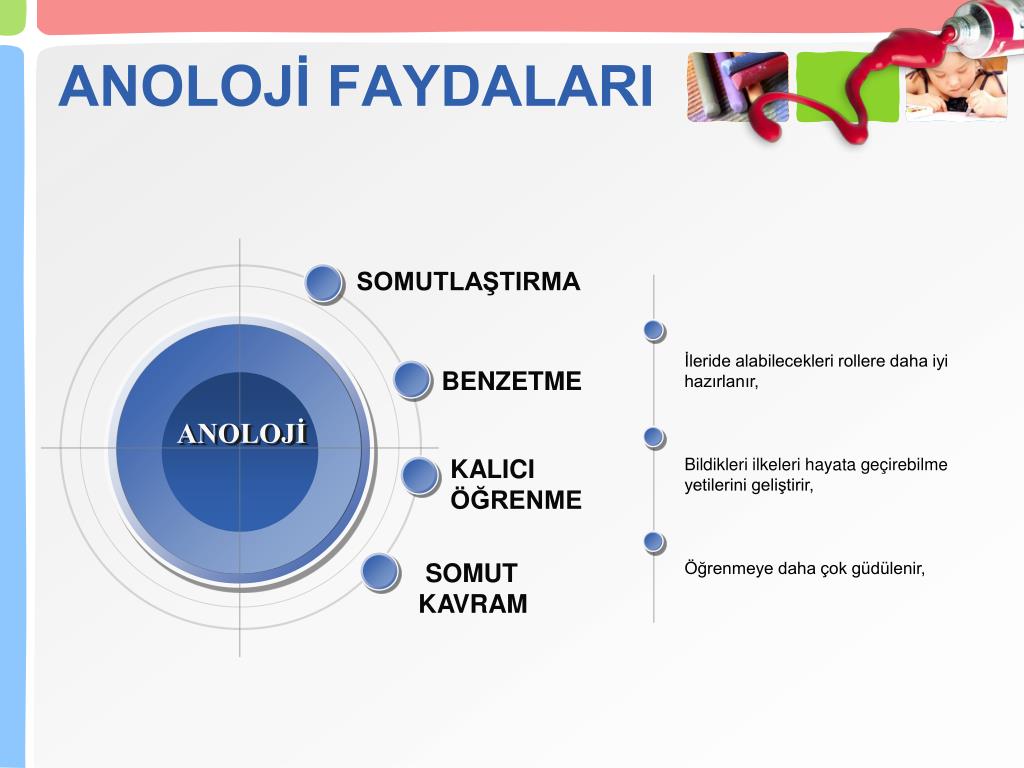 ANOLOJİ FAYDALARI

ANOLOJİ

SOMUTLAŞTIRMA

BENZETME

KALICI ÖĞRENME

SOMUT KAVRAM

İleride alabilecekleri rollere daha iyi hazırlanır,

Bildikleri ilkeleri hayata geçirebilme yetilerini geliştirir,

Öğrenmeye daha çok güdülenir,